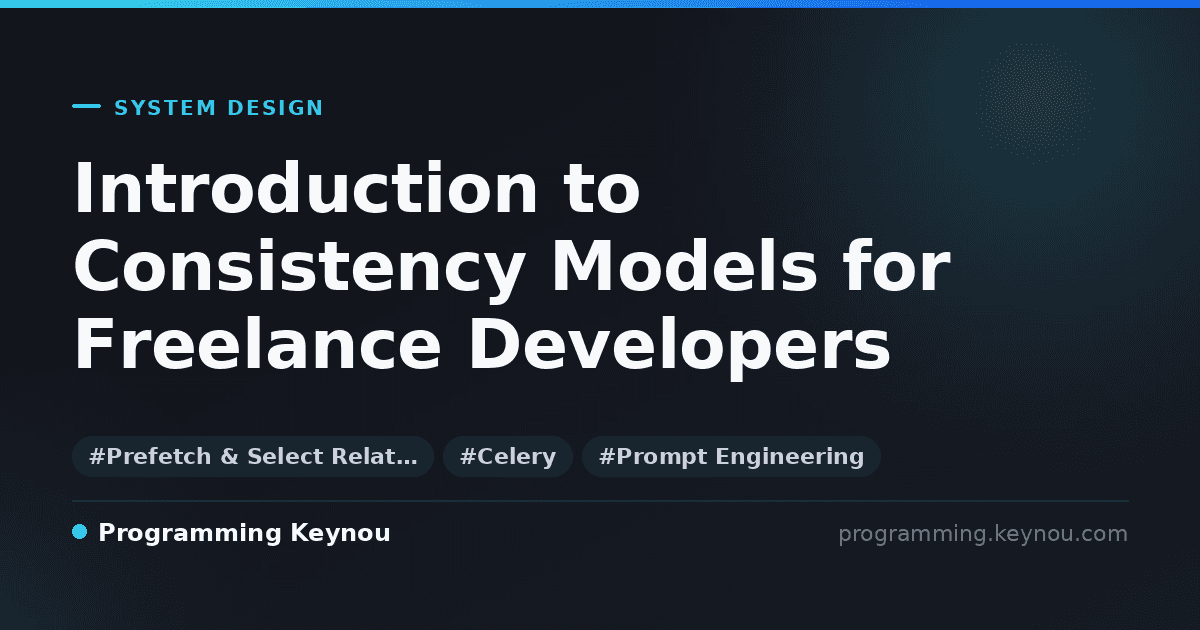 SYSTEM DESIGN

Introduction to Consistency Models for Freelance Developers

#Prefetch & Select Relat… #Celery #Prompt Engineering

Programming Keynou

programming.keynou.com